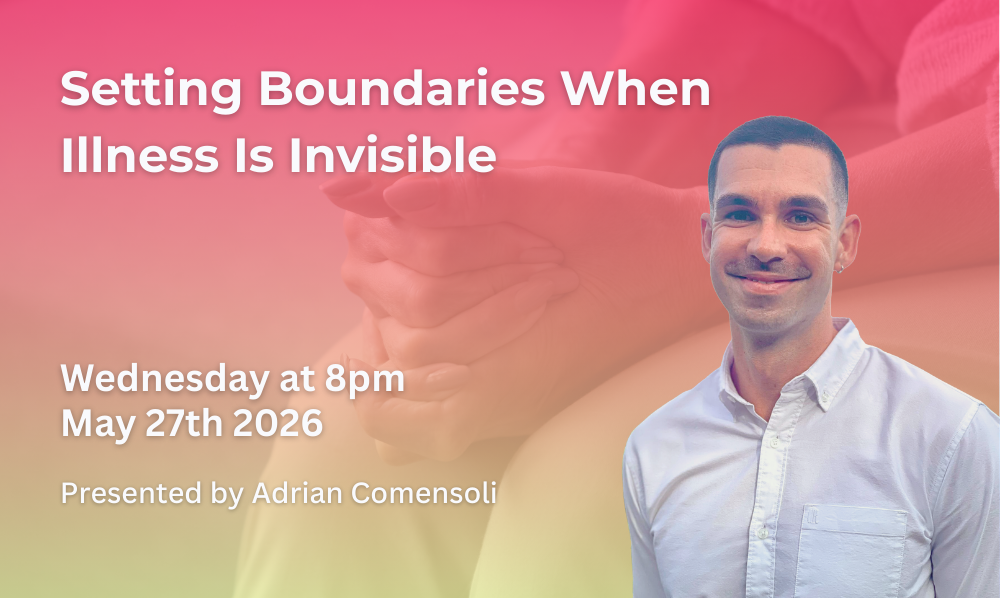 Setting Boundaries When Illness Is Invisible

Wednesday at 8pm
May 27th 2026

Presented by Adrian Comensoli